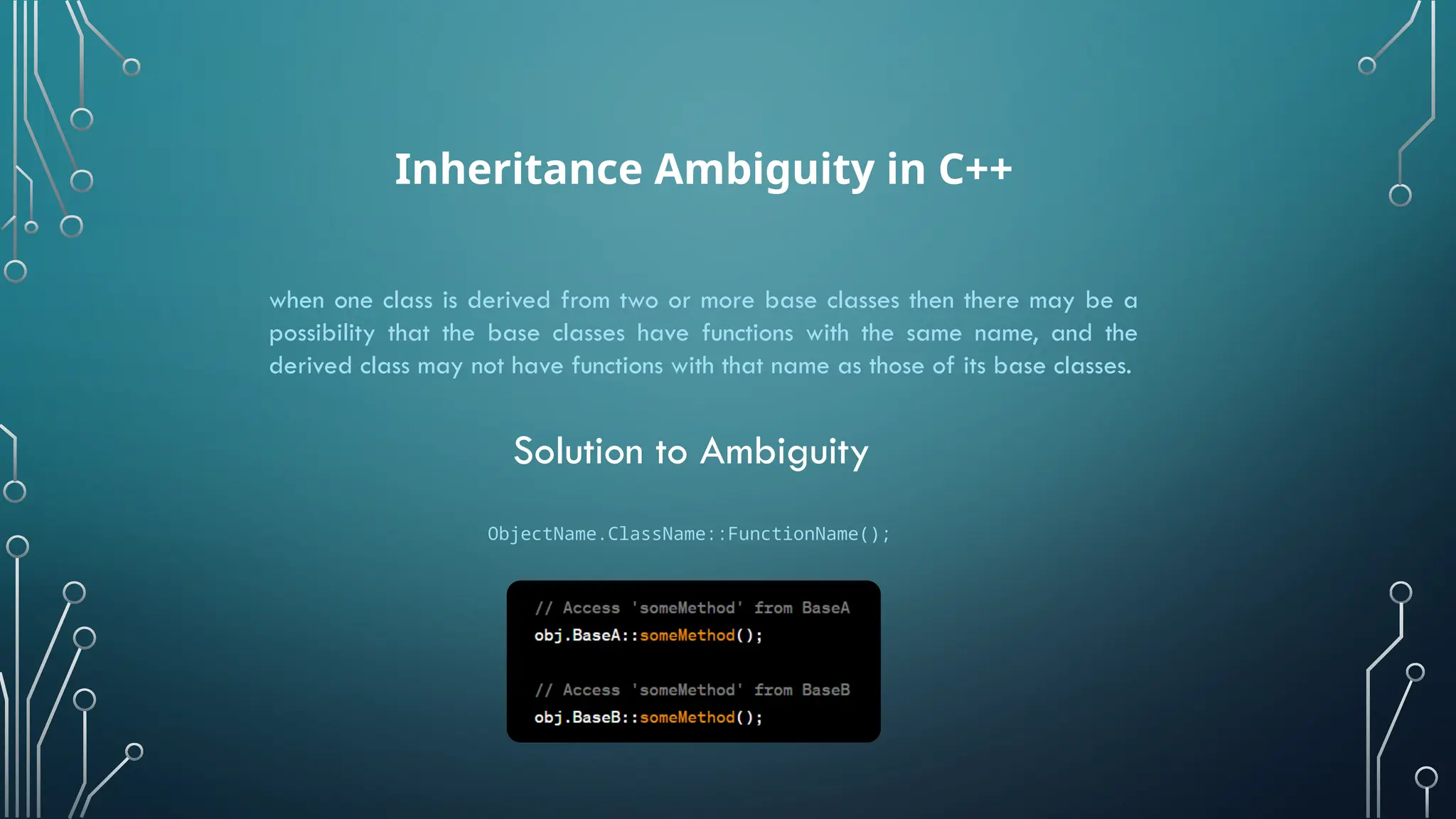 Inheritance Ambiguity in C++

when one class is derived from two or more base classes then there may be a possibility that the base classes have functions with the same name, and the derived class may not have functions with that name as those of its base classes.

Solution to Ambiguity

ObjectName.ClassName::FunctionName();

// Access 'someMethod' from BaseA
obj.BaseA::someMethod();

// Access 'someMethod' from BaseB
obj.BaseB::someMethod();